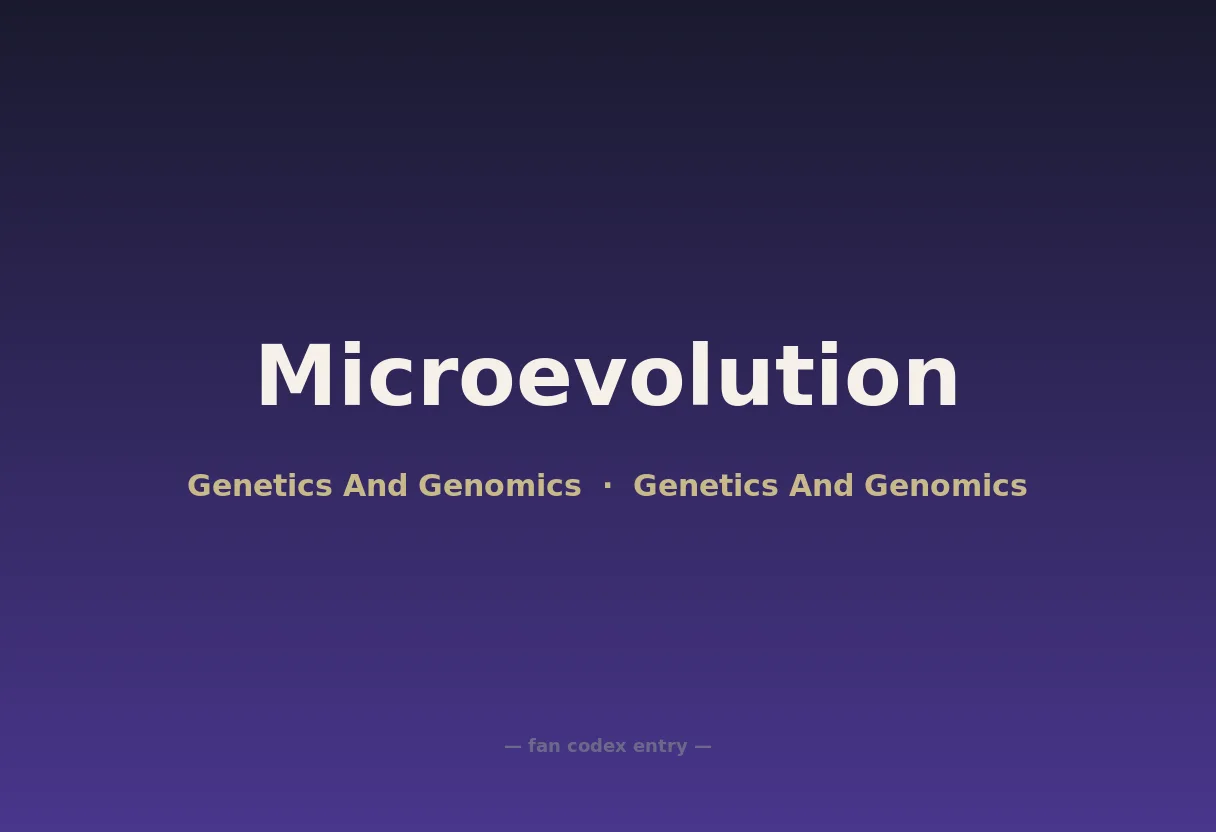 Microevolution

Genetics And Genomics · Genetics And Genomics

— fan codex entry —